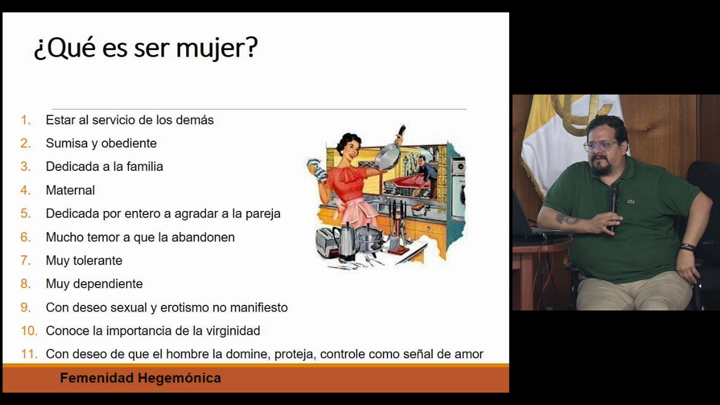 ¿Qué es ser mujer?

1. Estar al servicio de los demás
2. Sumisa y obediente
3. Dedicada a la familia
4. Maternal
5. Dedicada por entero a agradar a la pareja
6. Mucho temor a que la abandonen
7. Muy tolerante
8. Muy dependiente
9. Con deseo sexual y erotismo no manifiesto
10. Conoce la importancia de la virginidad
11. Con deseo de que el hombre la domine, proteja, controle como señal de amor

Femenidad Hegemónica